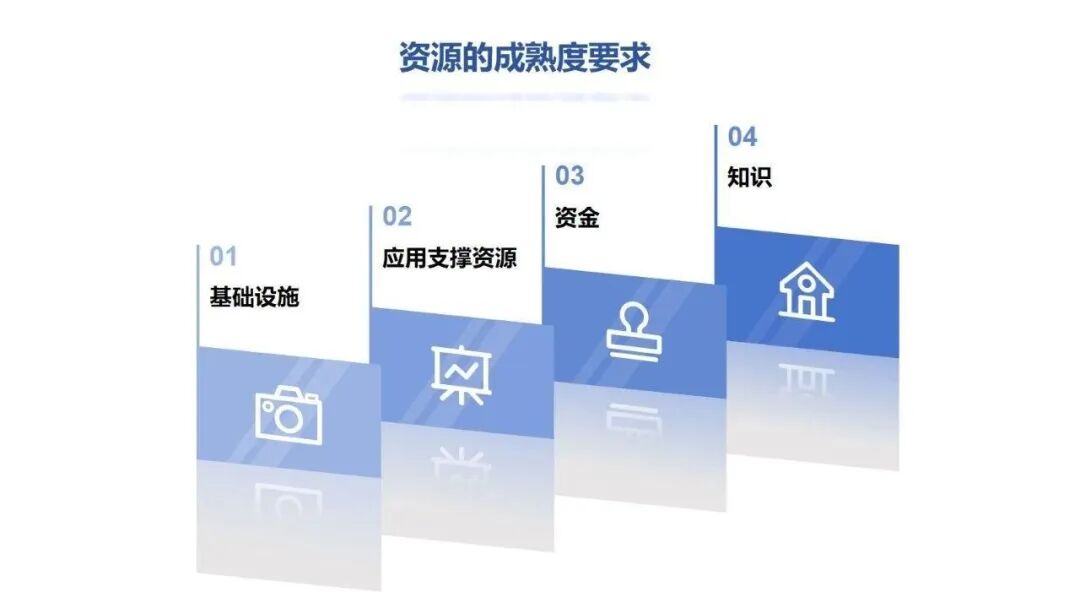 资源的成熟度要求

01
基础设施

02
应用支撑资源

03
资金

04
知识